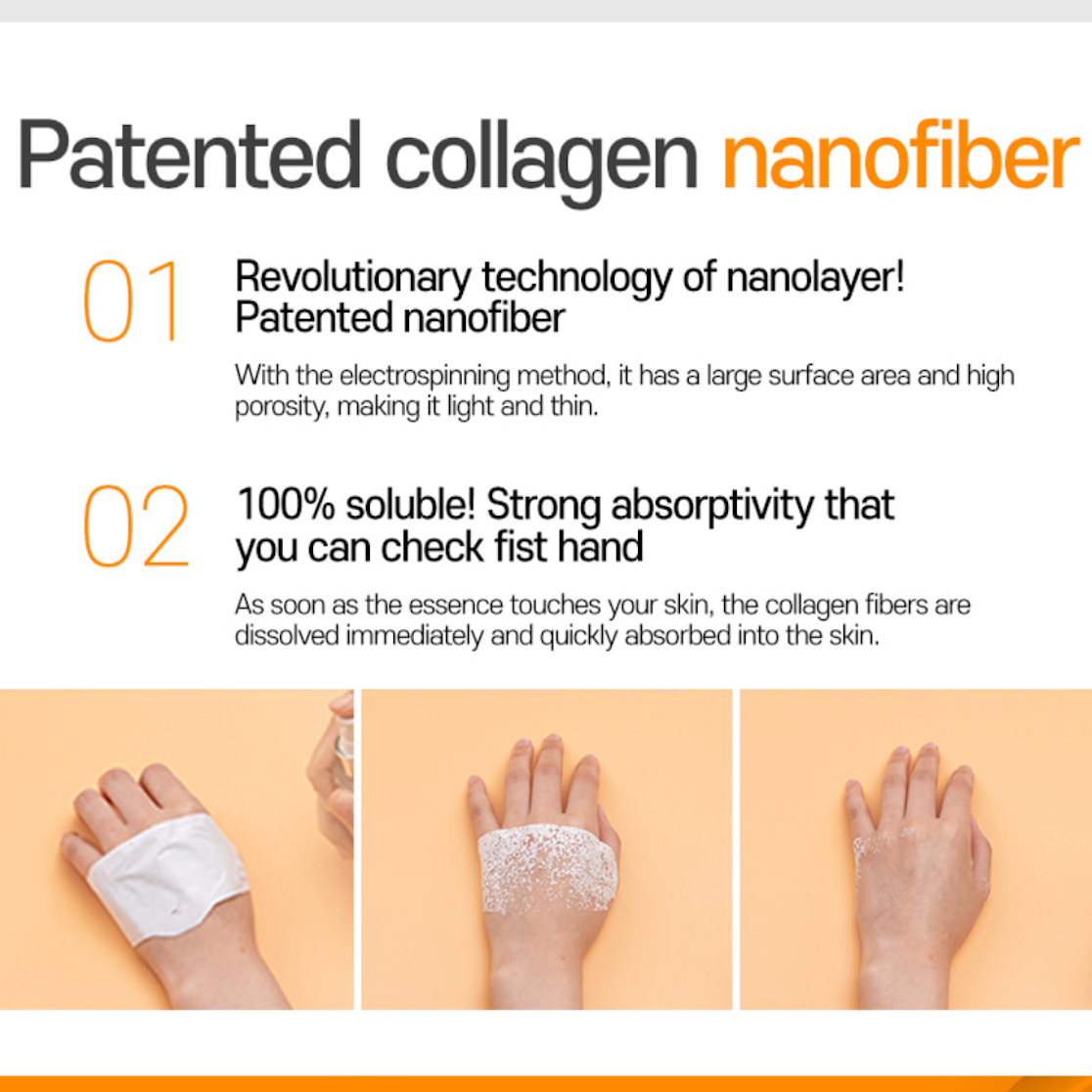 Patented collagen nanofiber

01

Revolutionary technology of nanolayer! Patented nanofiber

With the electrospinning method, it has a large surface area and high porosity, making it light and thin.

02

100% soluble! Strong absorptivity that you can check fist hand

As soon as the essence touches your skin, the collagen fibers are dissolved immediately and quickly absorbed into the skin.